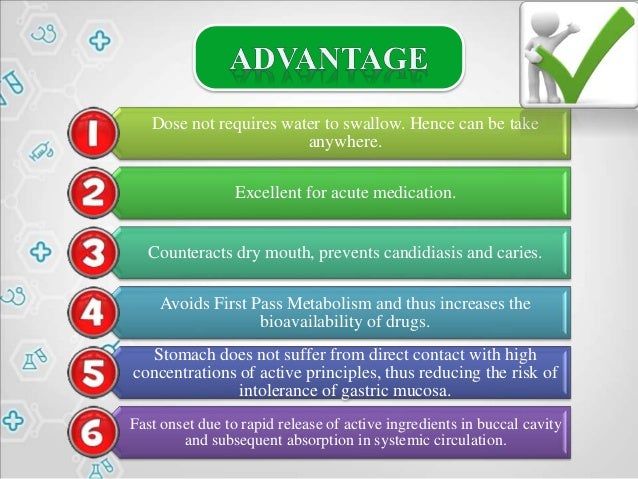 ADVANTAGE

1

Dose not requires water to swallow. Hence can be take anywhere.

2

Excellent for acute medication.

3

Counteracts dry mouth, prevents candidiasis and caries.

4

Avoids First Pass Metabolism and thus increases the bioavailability of drugs.

5

Stomach does not suffer from direct contact with high concentrations of active principles, thus reducing the risk of intolerance of gastric mucosa.

6

Fast onset due to rapid release of active ingredients in buccal cavity and subsequent absorption in systemic circulation.